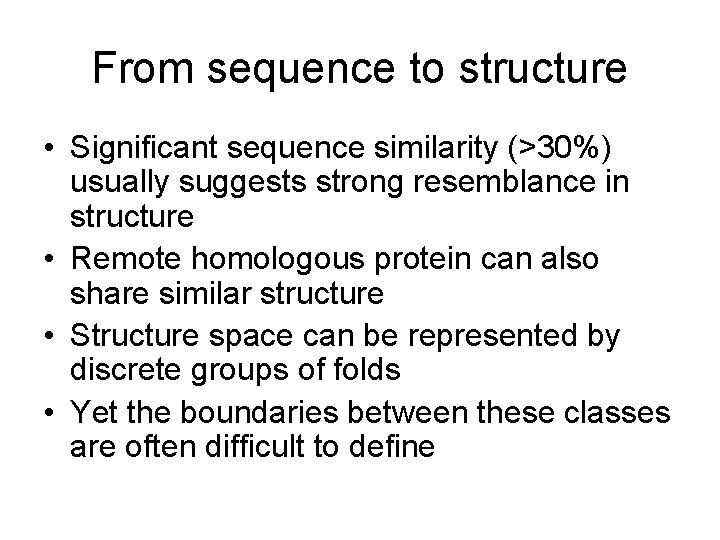 From sequence to structure

• Significant sequence similarity (>30%) usually suggests strong resemblance in structure
• Remote homologous protein can also share similar structure
• Structure space can be represented by discrete groups of folds
• Yet the boundaries between these classes are often difficult to define